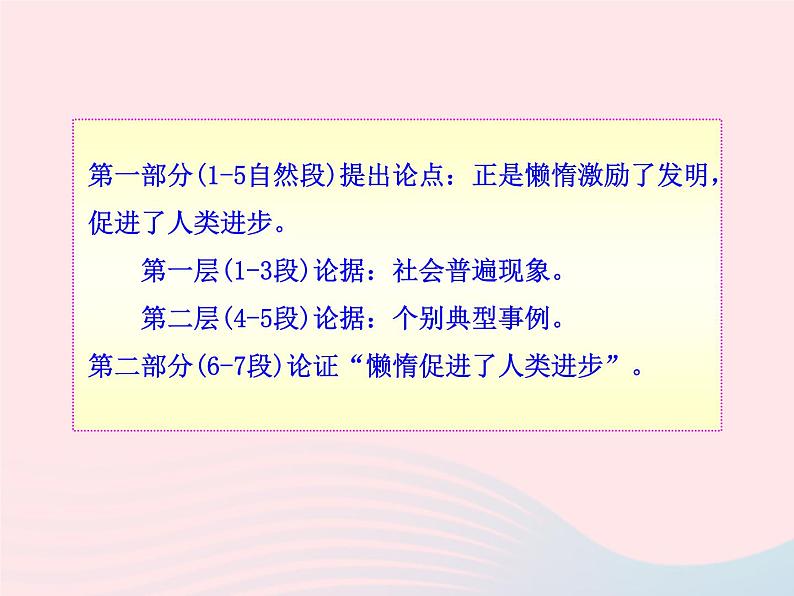 第一部分(1-5自然段)提出论点：正是懒惰激励了发明，促进了人类进步。

第一层(1-3段)论据：社会普遍现象。

第二层(4-5段)论据：个别典型事例。

第二部分(6-7段)论证“懒惰促进了人类进步”。